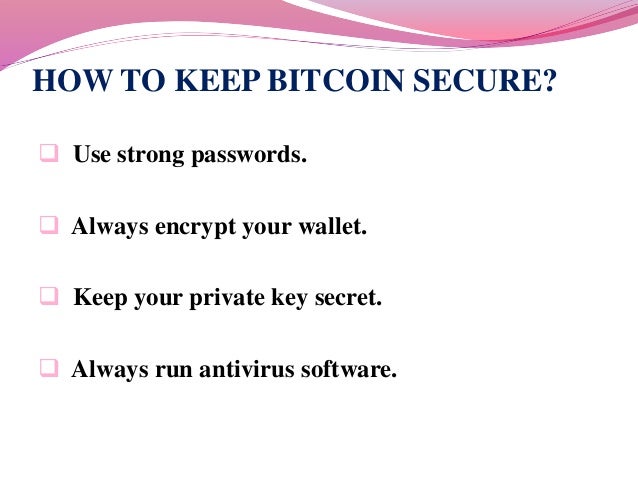 HOW TO KEEP BITCOIN SECURE?

❑ Use strong passwords.

❑ Always encrypt your wallet.

❑ Keep your private key secret.

❑ Always run antivirus software.